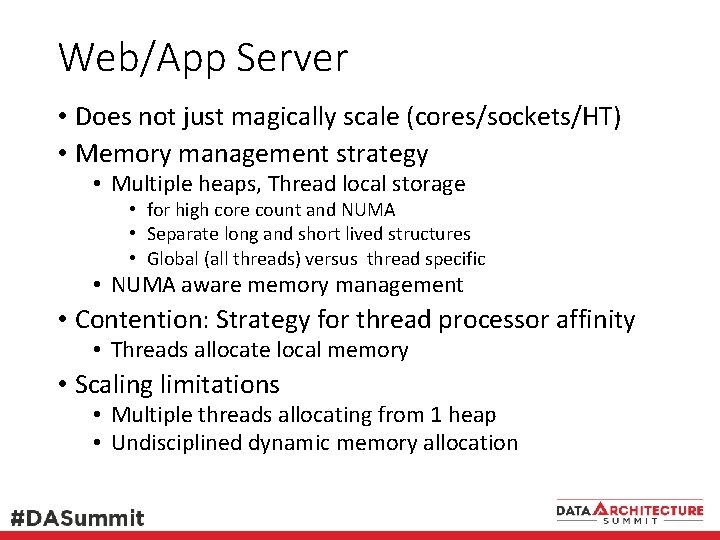 Web/App Server

• Does not just magically scale (cores/sockets/HT)
• Memory management strategy
  • Multiple heaps, Thread local storage
    • for high core count and NUMA
    • Separate long and short lived structures
    • Global (all threads) versus thread specific
  • NUMA aware memory management
• Contention: Strategy for thread processor affinity
  • Threads allocate local memory
• Scaling limitations
  • Multiple threads allocating from 1 heap
  • Undisciplined dynamic memory allocation

#DASummit

DATA ARCHITECTURE SUMMIT